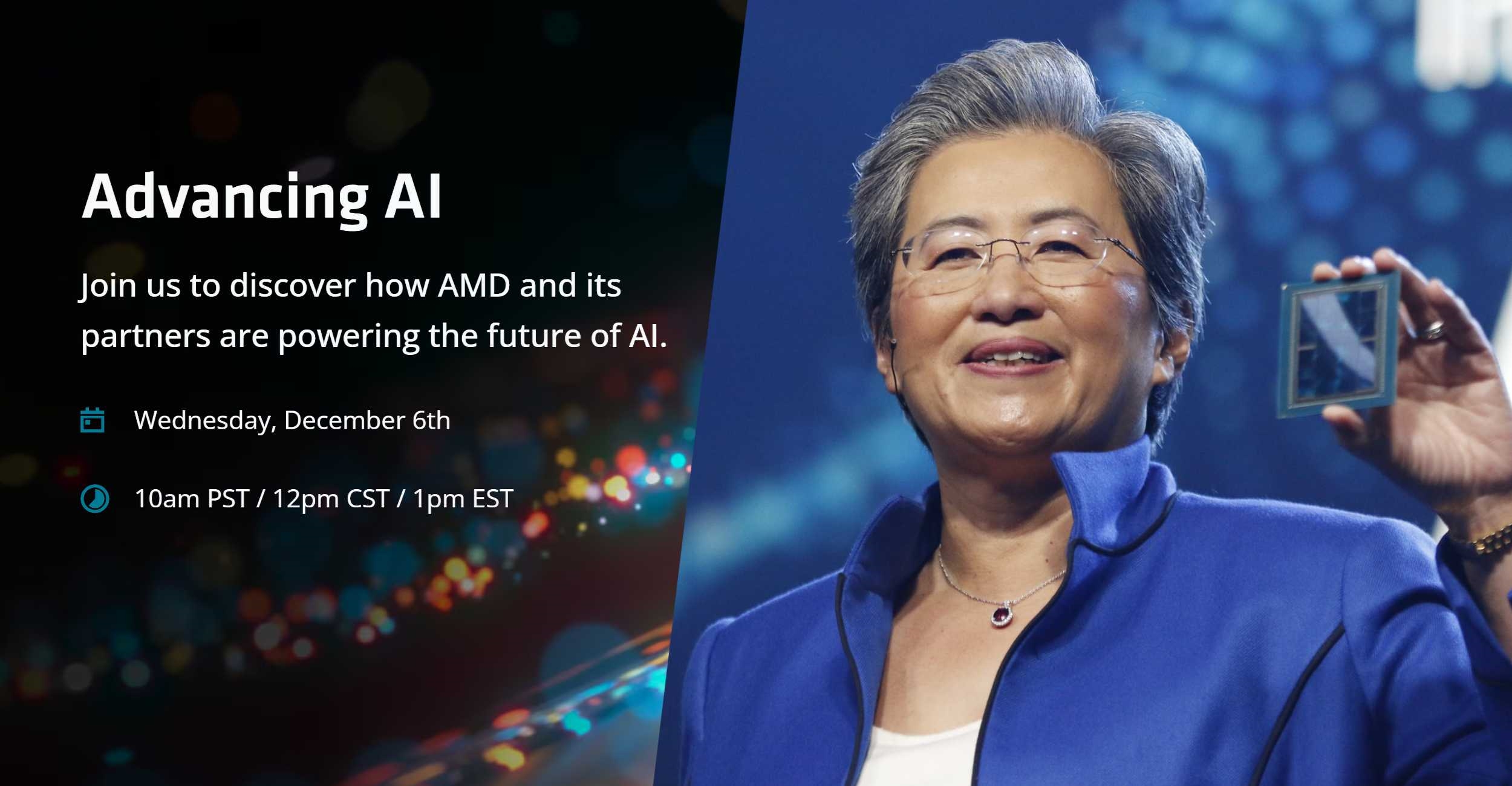 Advancing AI

Join us to discover how AMD and its partners are powering the future of AI.

Wednesday, December 6th

10am PST / 12pm CST / 1pm EST